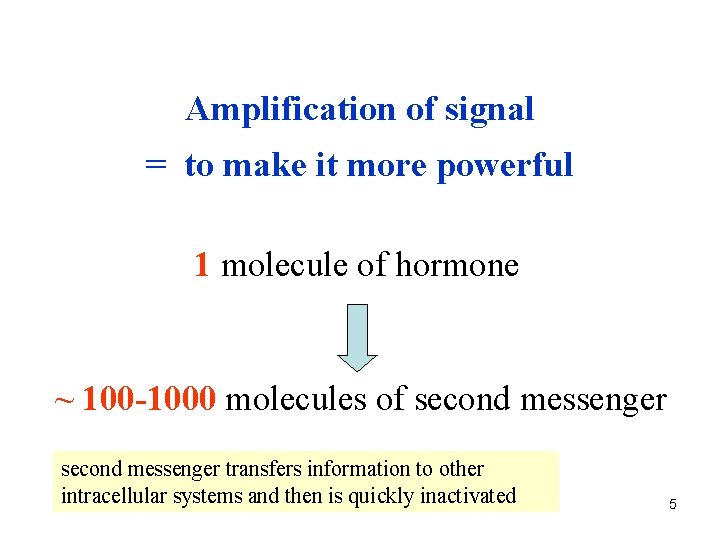 Amplification of signal
= to make it more powerful

1 molecule of hormone

~ 100-1000 molecules of second messenger

second messenger transfers information to other intracellular systems and then is quickly inactivated

5